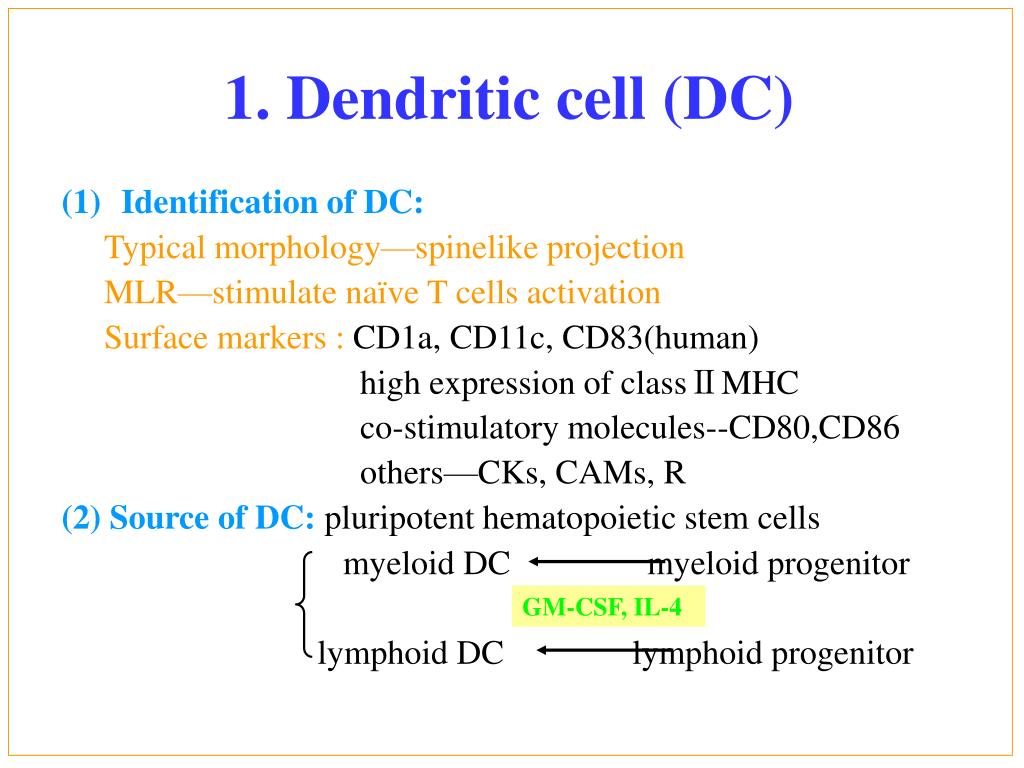 1. Dendritic cell (DC)

(1) Identification of DC:

Typical morphology—spinelike projection

MLR—stimulate naïve T cells activation

Surface markers : CD1a, CD11c, CD83(human)

high expression of class II MHC

co-stimulatory molecules--CD80,CD86

others—CKs, CAMs, R

(2) Source of DC: pluripotent hematopoietic stem cells

myeloid DC myeloid progenitor

GM-CSF, IL-4

lymphoid DC lymphoid progenitor